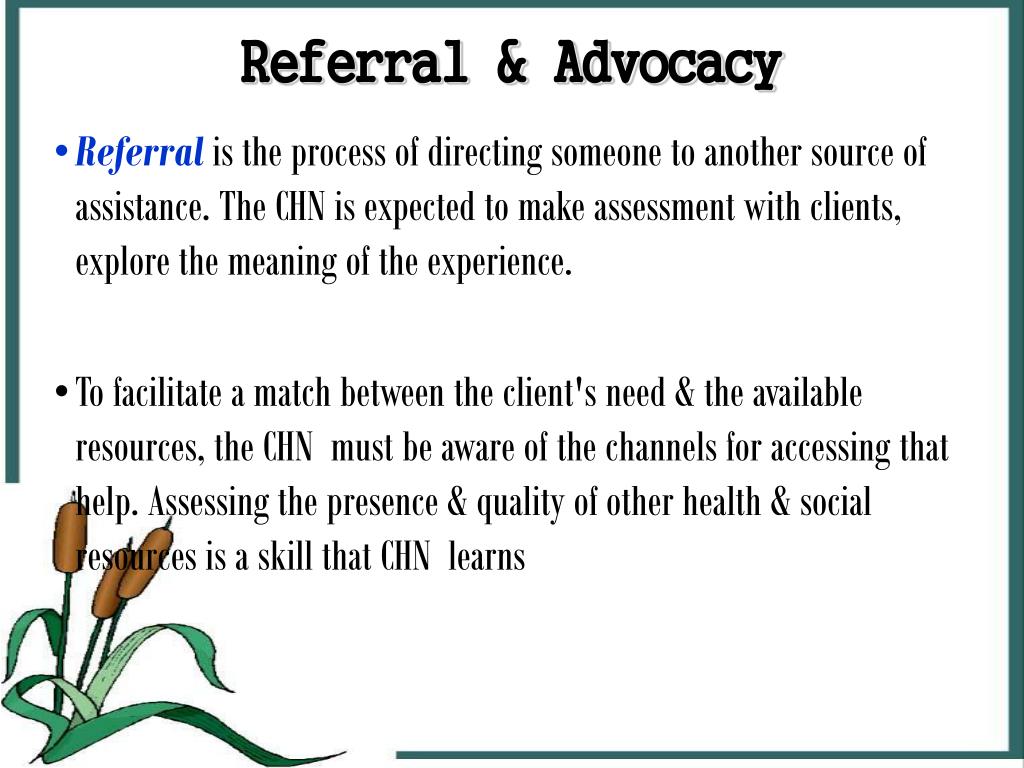 Referral & Advocacy

• Referral is the process of directing someone to another source of assistance. The CHN is expected to make assessment with clients, explore the meaning of the experience.

• To facilitate a match between the client's need & the available resources, the CHN must be aware of the channels for accessing that help. Assessing the presence & quality of other health & social resources is a skill that CHN learns